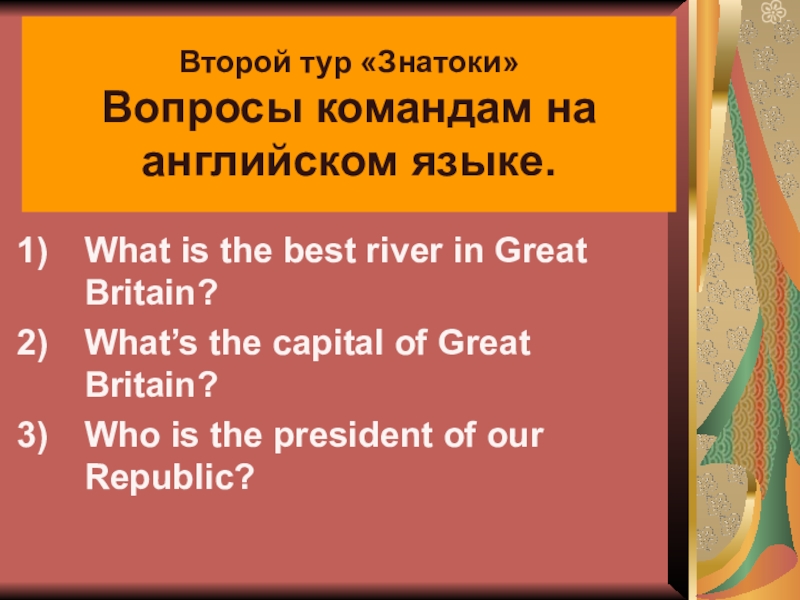 Второй тур «Знатоки»
Вопросы командам на английском языке.

1) What is the best river in Great Britain?
2) What’s the capital of Great Britain?
3) Who is the president of our Republic?